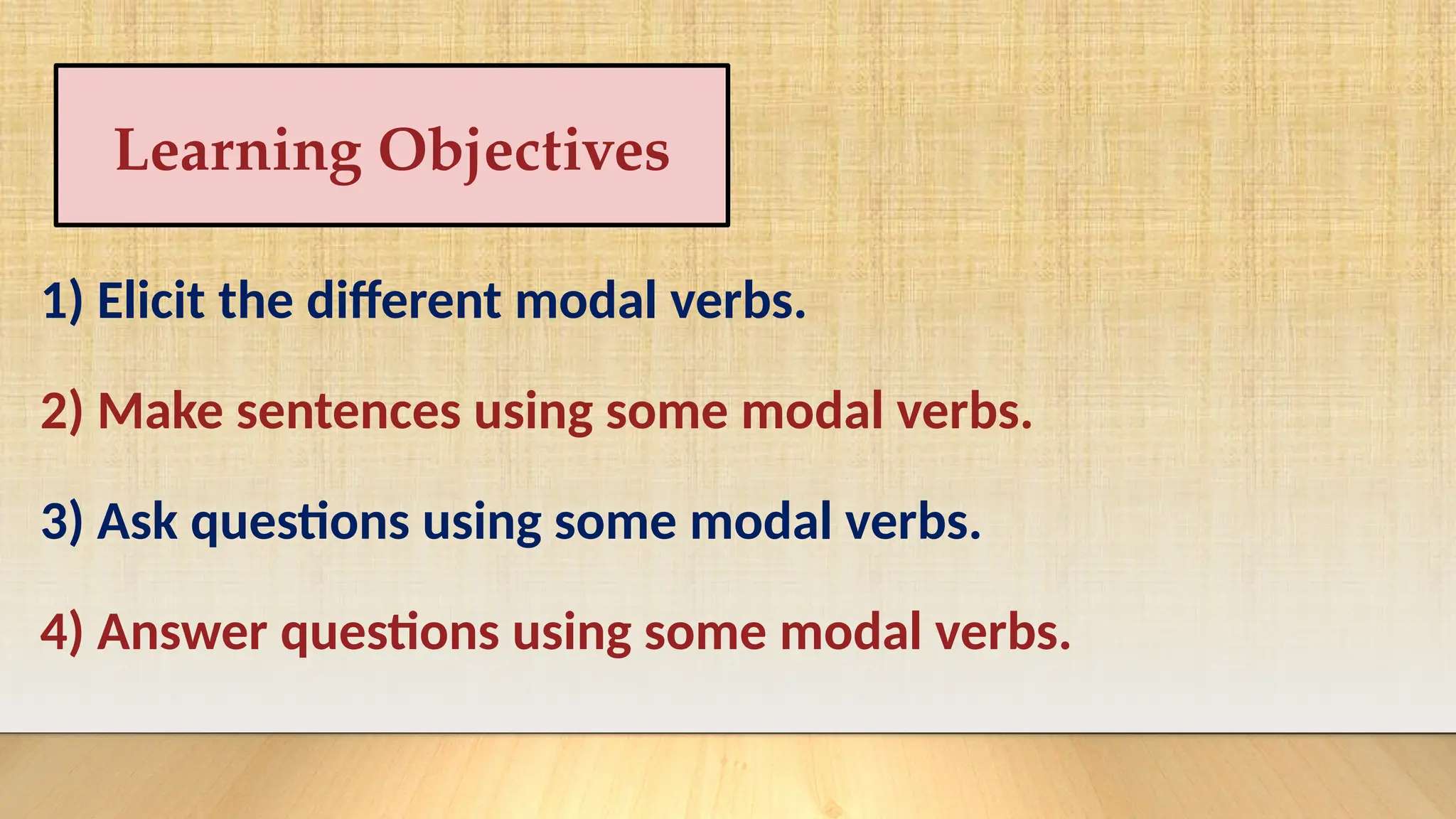 Learning Objectives

1) Elicit the different modal verbs.

2) Make sentences using some modal verbs.

3) Ask questions using some modal verbs.

4) Answer questions using some modal verbs.